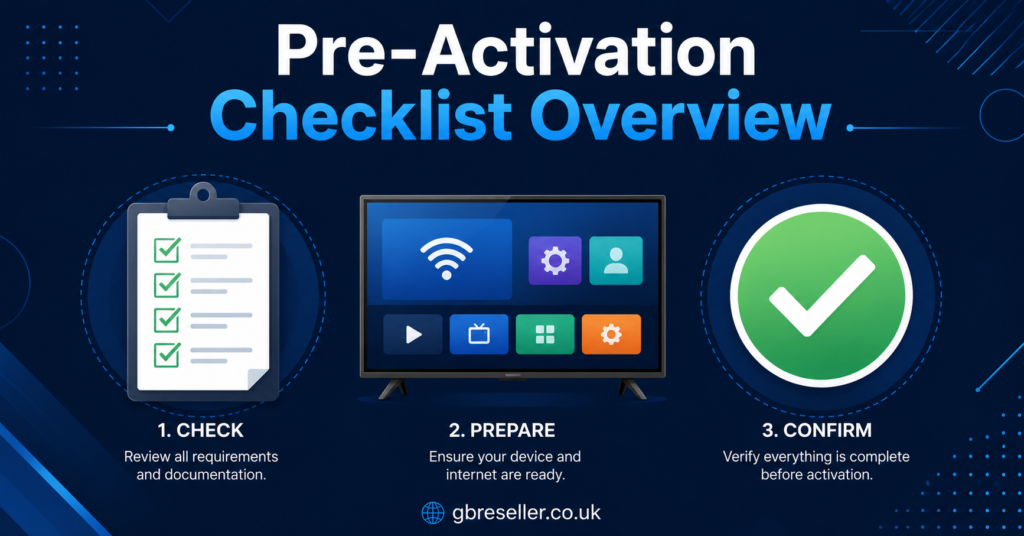 Pre-Activation
Checklist Overview

1. CHECK
Review all requirements and documentation.

2. PREPARE
Ensure your device and internet are ready.

3. CONFIRM
Verify everything is complete before activation.

gbreseller.co.uk